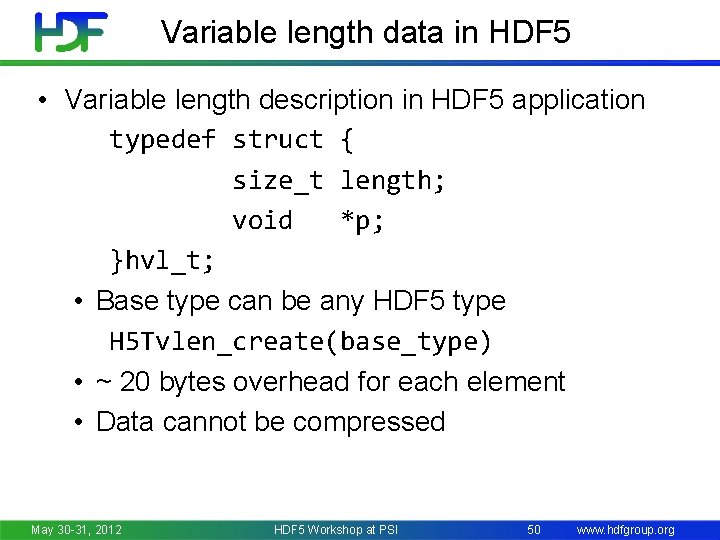 HDF

Variable length data in HDF5

• Variable length description in HDF5 application

typedef struct {
size_t length;
void *p;
}hvl_t;

• Base type can be any HDF5 type
H5Tvlen_create(base_type)
• ~ 20 bytes overhead for each element
• Data cannot be compressed

May 30-31, 2012 HDF5 Workshop at PSI 50 www.hdfgroup.org